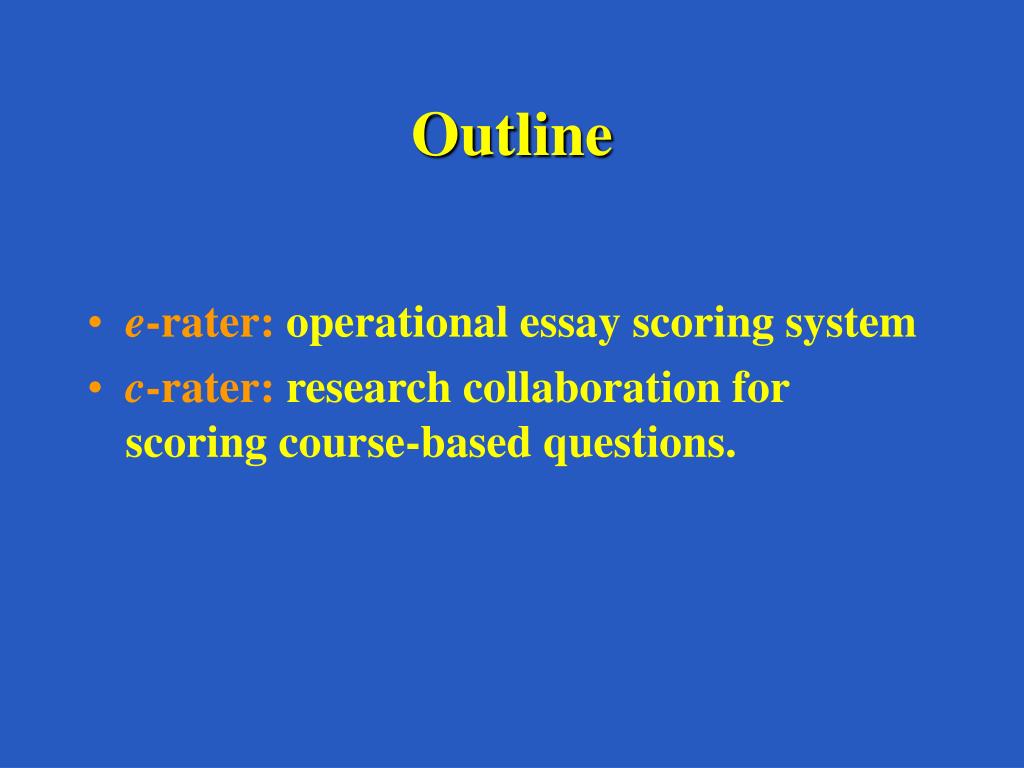 Outline

• e-rater: operational essay scoring system
• c-rater: research collaboration for scoring course-based questions.